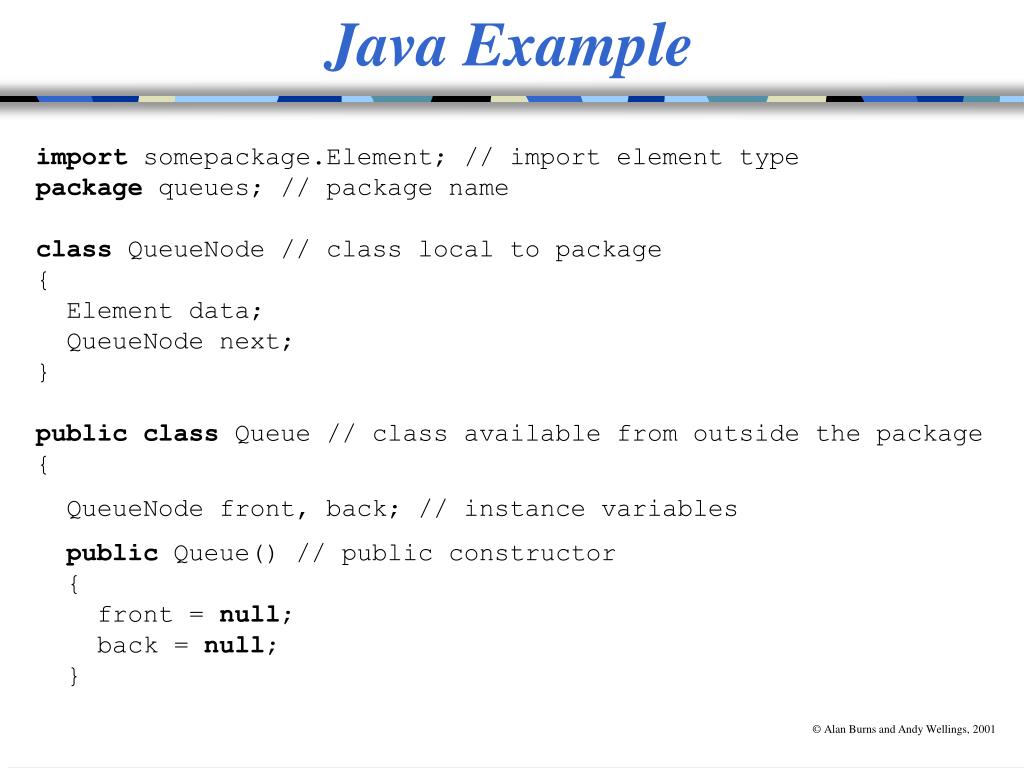 Java Example

import somepackage.Element; // import element type
package queues; // package name

class QueueNode // class local to package
{
  Element data;
  QueueNode next;
}

public class Queue // class available from outside the package
{

  QueueNode front, back; // instance variables

  public Queue() // public constructor
  {
    front = null;
    back = null;
  }

© Alan Burns and Andy Wellings, 2001